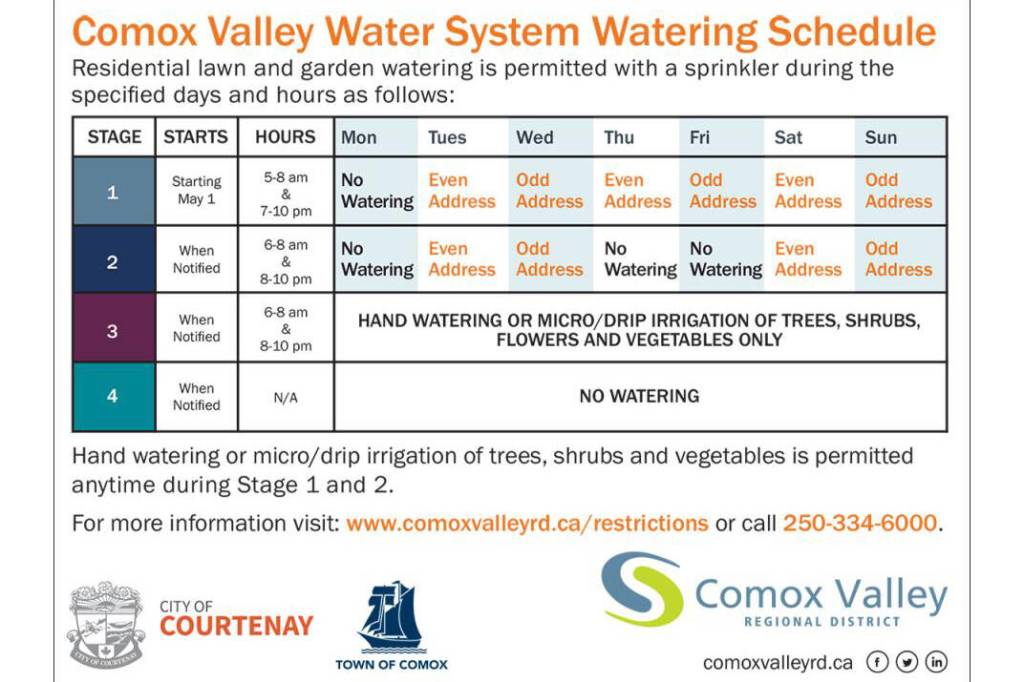 Comox Valley Water System Watering Schedule

Residential lawn and garden watering is permitted with a sprinkler during the specified days and hours as follows:

| STAGE | STARTS | HOURS | Mon | Tues | Wed | Thu | Fri | Sat | Sun |
|---|---|---|---|---|---|---|---|---|---|
| 1 | Starting May 1 | 5-8 am & 7-10 pm | No Watering | Even Address | Odd Address | Even Address | Odd Address | Even Address | Odd Address |
| 2 | When Notified | 6-8 am & 8-10 pm | No Watering | Even Address | Odd Address | No Watering | No Watering | Even Address | Odd Address |
| 3 | When Notified | 6-8 am & 8-10 pm | HAND WATERING OR MICRO/DRIP IRRIGATION OF TREES, SHRUBS, FLOWERS AND VEGETABLES ONLY | | | | | | |
| 4 | When Notified | N/A | NO WATERING | | | | | | |

Hand watering or micro/drip irrigation of trees, shrubs and vegetables is permitted anytime during Stage 1 and 2.

For more information visit: www.comoxvalleyrd.ca/restrictions or call 250-334-6000.

CITY OF COURTENAY

CITY OF COURTENAY

TOWN OF COMOX

Comox Valley REGIONAL DISTRICT

comoxvalleyrd.ca